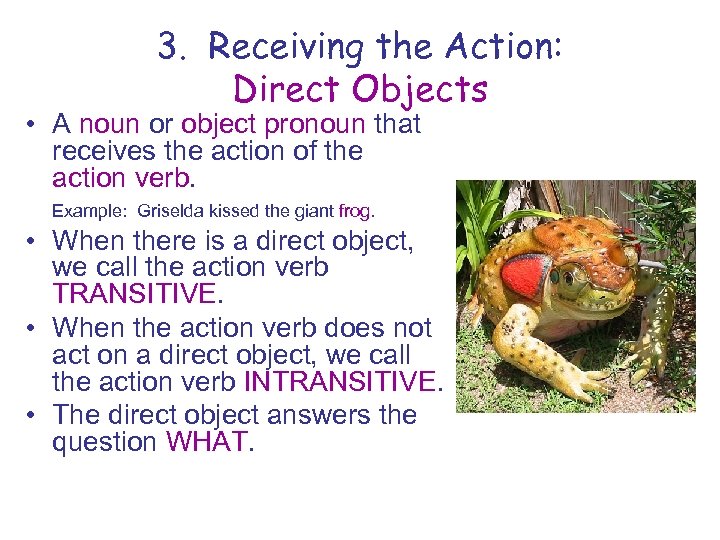 3. Receiving the Action:
Direct Objects

• A noun or object pronoun that receives the action of the action verb.

Example: Griselda kissed the giant frog.

• When there is a direct object, we call the action verb TRANSITIVE.

• When the action verb does not act on a direct object, we call the action verb INTRANSITIVE.

• The direct object answers the question WHAT.